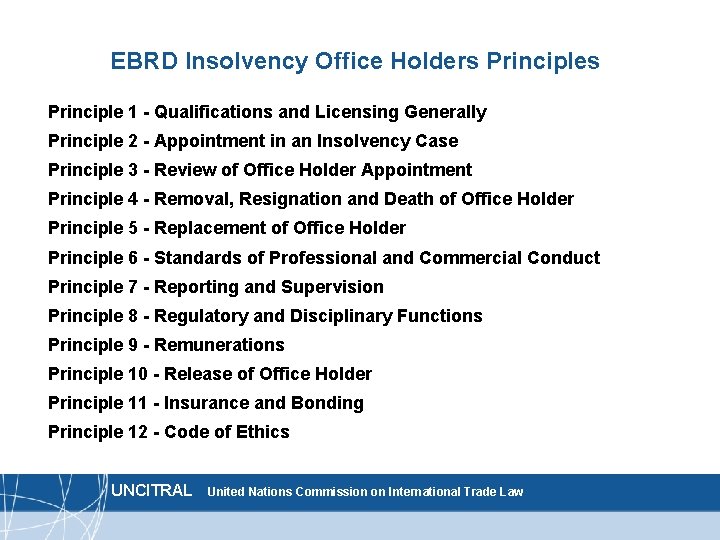 EBRD Insolvency Office Holders Principles

Principle 1 - Qualifications and Licensing Generally
Principle 2 - Appointment in an Insolvency Case
Principle 3 - Review of Office Holder Appointment
Principle 4 - Removal, Resignation and Death of Office Holder
Principle 5 - Replacement of Office Holder
Principle 6 - Standards of Professional and Commercial Conduct
Principle 7 - Reporting and Supervision
Principle 8 - Regulatory and Disciplinary Functions
Principle 9 - Remunerations
Principle 10 - Release of Office Holder
Principle 11 - Insurance and Bonding
Principle 12 - Code of Ethics

UNCITRAL United Nations Commission on International Trade Law